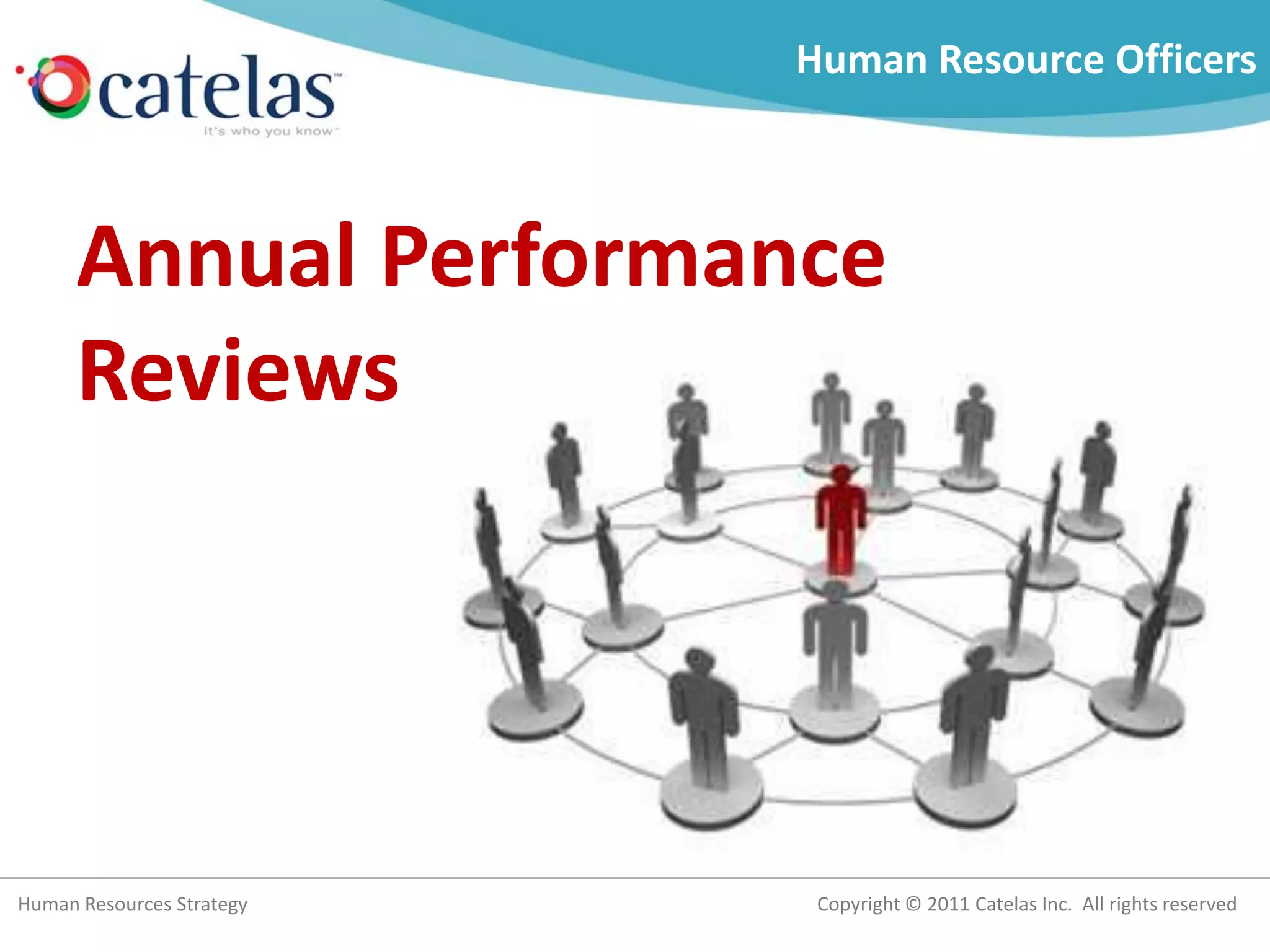 catelas™
It's who you know™

Human Resource Officers

Annual Performance Reviews

Human Resources Strategy

Copyright © 2011 Catelas Inc. All rights reserved